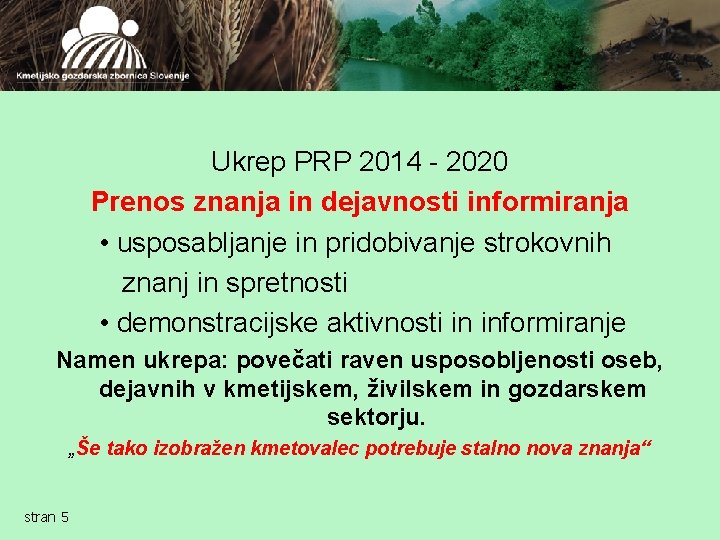 Kmetijsko gozdarska zbornica Slovenije

Ukrep PRP 2014 - 2020

Prenos znanja in dejavnosti informiranja

• usposabljanje in pridobivanje strokovnih znanj in spretnosti

• demonstracijske aktivnosti in informiranje

Namen ukrepa: povečati raven usposobljenosti oseb, dejavnih v kmetijskem, živilskem in gozdarskem sektorju.

„Še tako izobražen kmetovalec potrebuje stalno nova znanja“

stran 5